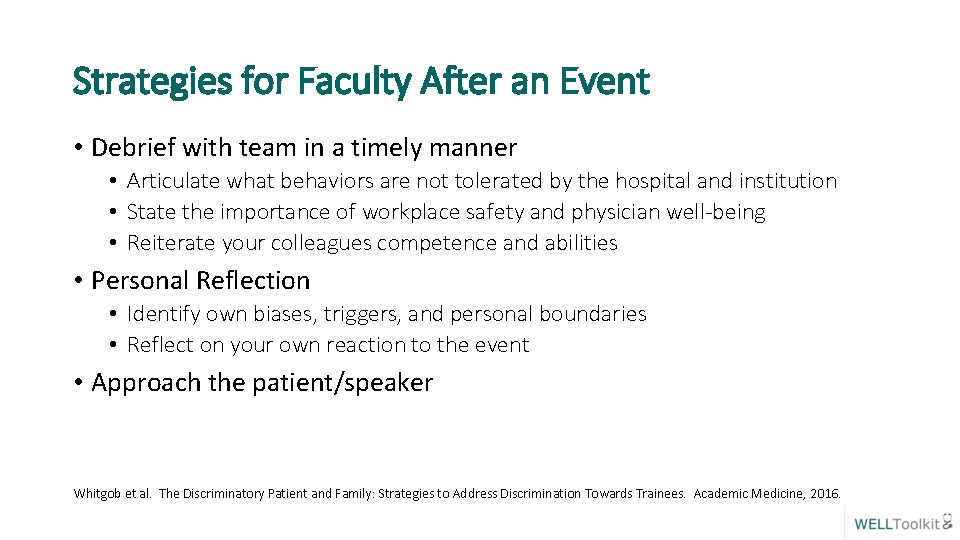 Strategies for Faculty After an Event

• Debrief with team in a timely manner
  • Articulate what behaviors are not tolerated by the hospital and institution
  • State the importance of workplace safety and physician well-being
  • Reiterate your colleagues competence and abilities

• Personal Reflection
  • Identify own biases, triggers, and personal boundaries
  • Reflect on your own reaction to the event

• Approach the patient/speaker

Whitgob et al. The Discriminatory Patient and Family: Strategies to Address Discrimination Towards Trainees. Academic Medicine, 2016.

WELLToolkit